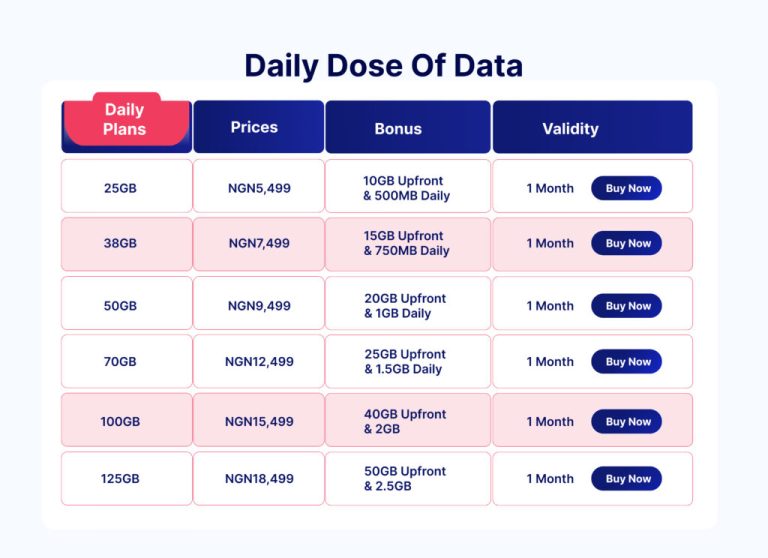 Daily Dose Of Data

| Daily Plans | Prices | Bonus | Validity |
|---|---|---|---|
| 25GB | NGN5,499 | 10GB Upfront & 500MB Daily | 1 Month Buy Now |
| 38GB | NGN7,499 | 15GB Upfront & 750MB Daily | 1 Month Buy Now |
| 50GB | NGN9,499 | 20GB Upfront & 1GB Daily | 1 Month Buy Now |
| 70GB | NGN12,499 | 25GB Upfront & 1.5GB Daily | 1 Month Buy Now |
| 100GB | NGN15,499 | 40GB Upfront & 2GB | 1 Month Buy Now |
| 125GB | NGN18,499 | 50GB Upfront & 2.5GB | 1 Month Buy Now |